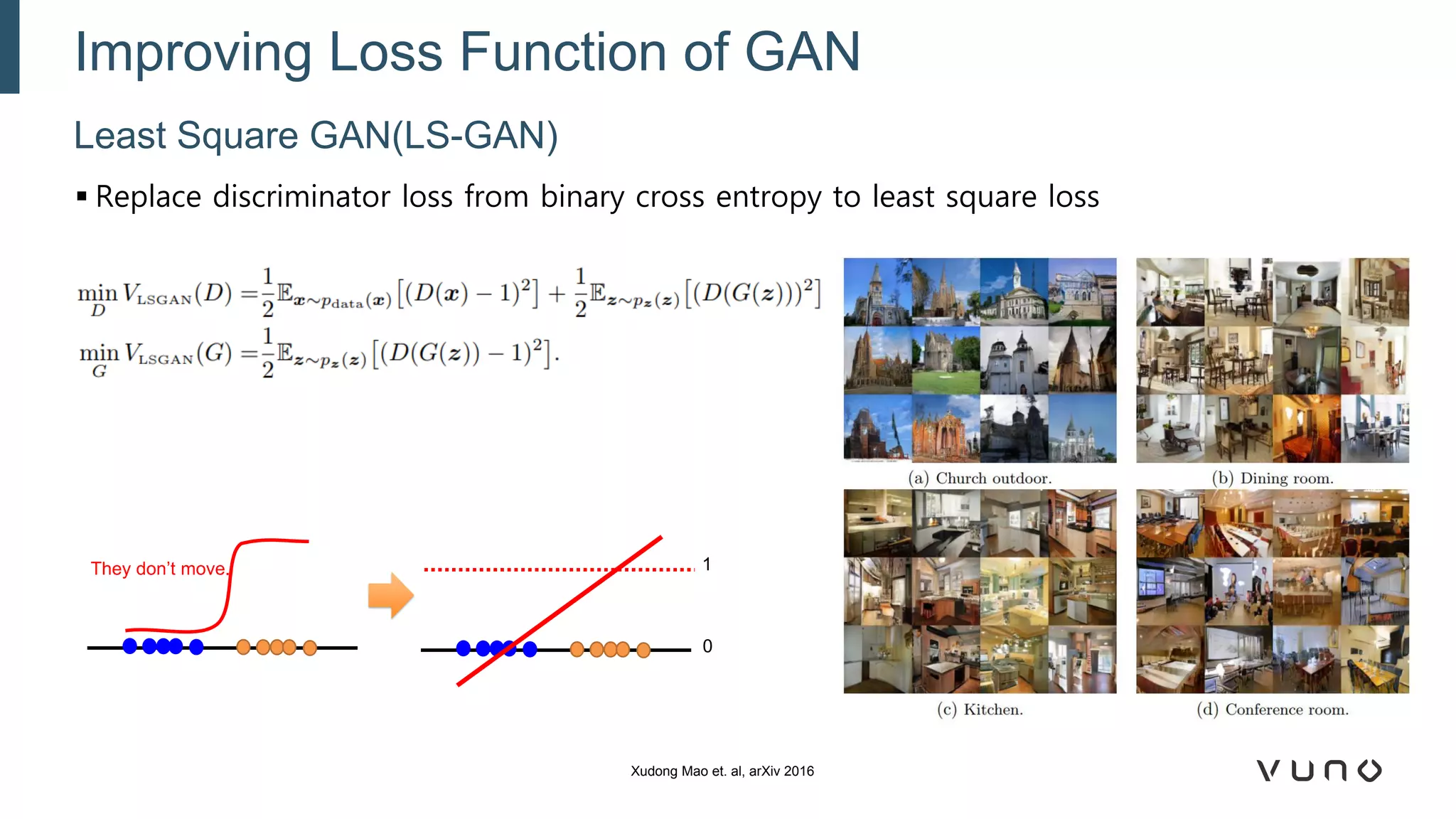 Improving Loss Function of GAN

Least Square GAN(LS-GAN)

▪ Replace discriminator loss from binary cross entropy to least square loss

$\min_D V_{\text{LSGAN}}(D) = \frac{1}{2}\mathbb{E}_{\boldsymbol{x}\sim p_{\text{data}}(\boldsymbol{x})}\left[(D(\boldsymbol{x})-1)^2\right] + \frac{1}{2}\mathbb{E}_{\boldsymbol{z}\sim p_{\boldsymbol{z}}(\boldsymbol{z})}\left[(D(G(\boldsymbol{z})))^2\right]$

$\min_G V_{\text{LSGAN}}(G) = \frac{1}{2}\mathbb{E}_{\boldsymbol{z}\sim p_{\boldsymbol{z}}(\boldsymbol{z})}\left[(D(G(\boldsymbol{z}))-1)^2\right].$

They don't move.

1

0

(a) Church outdoor.

(b) Dining room.

(c) Kitchen.

(d) Conference room.

Xudong Mao et. al, arXiv 2016

VUNO